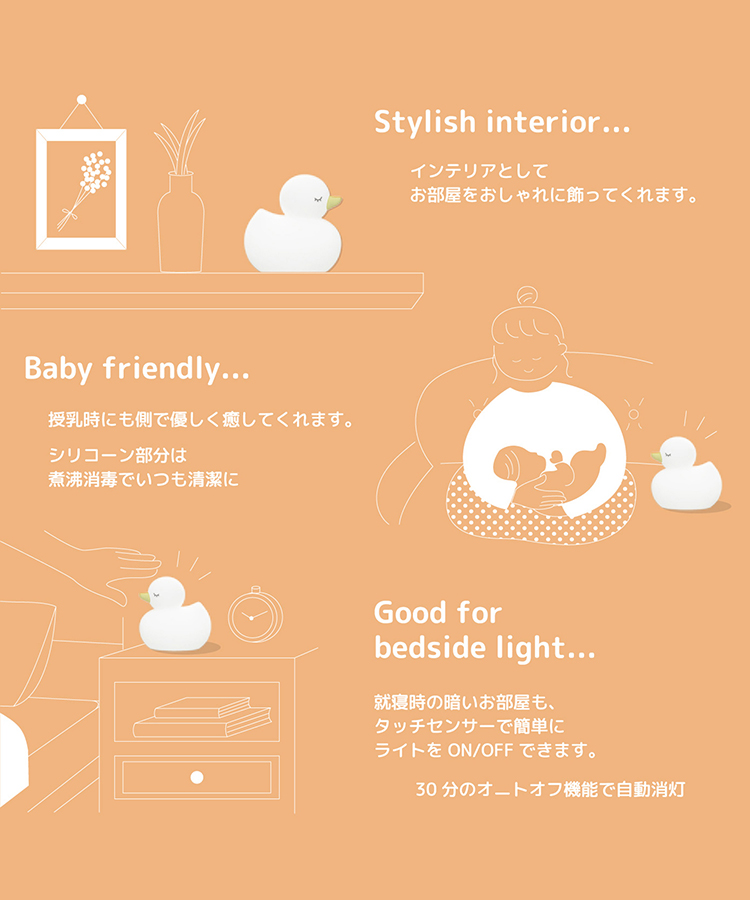 Stylish interior...

インテリアとして
お部屋をおしゃれに飾ってくれます。

Baby friendly...

授乳時にも側で優しく癒してくれます。

シリコーン部分は
煮沸消毒でいつも清潔に

Good for bedside light...

就寝時の暗いお部屋も、
タッチセンサーで簡単に
ライトを ON/OFF できます。

30 分のオートオフ機能で自動消灯